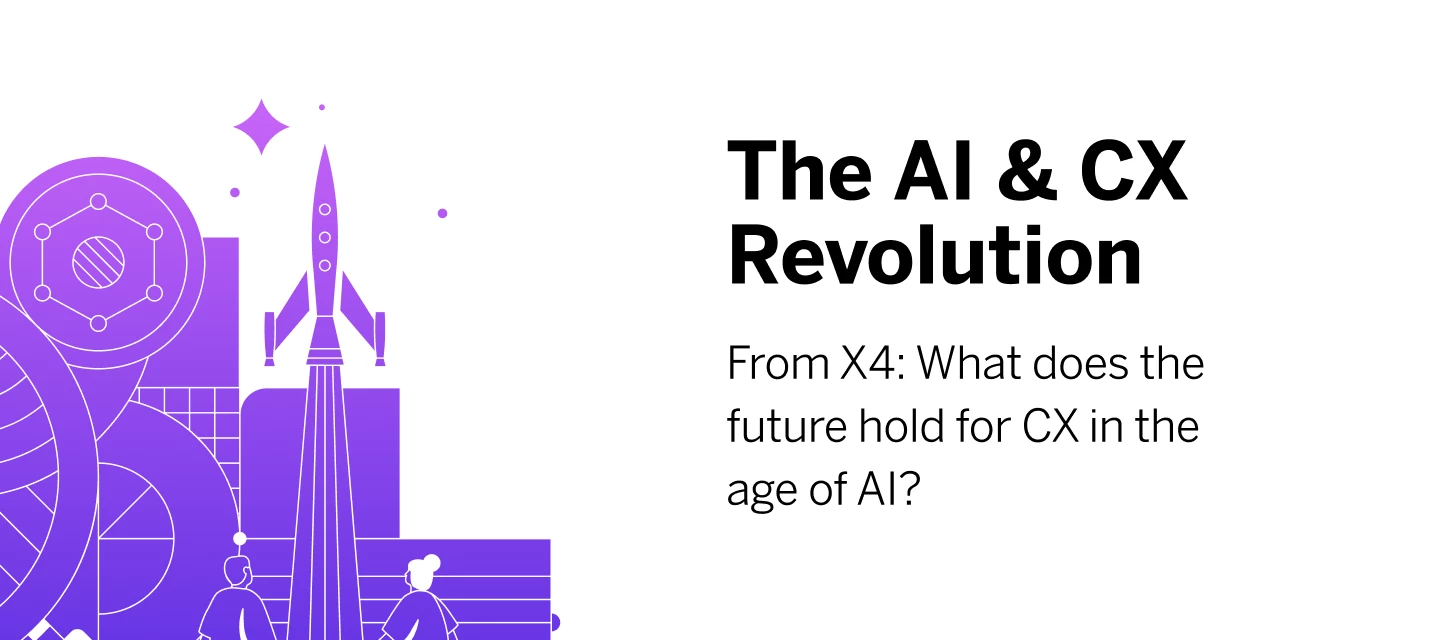 The AI & CX Revolution

From X4: What does the future hold for CX in the age of AI?